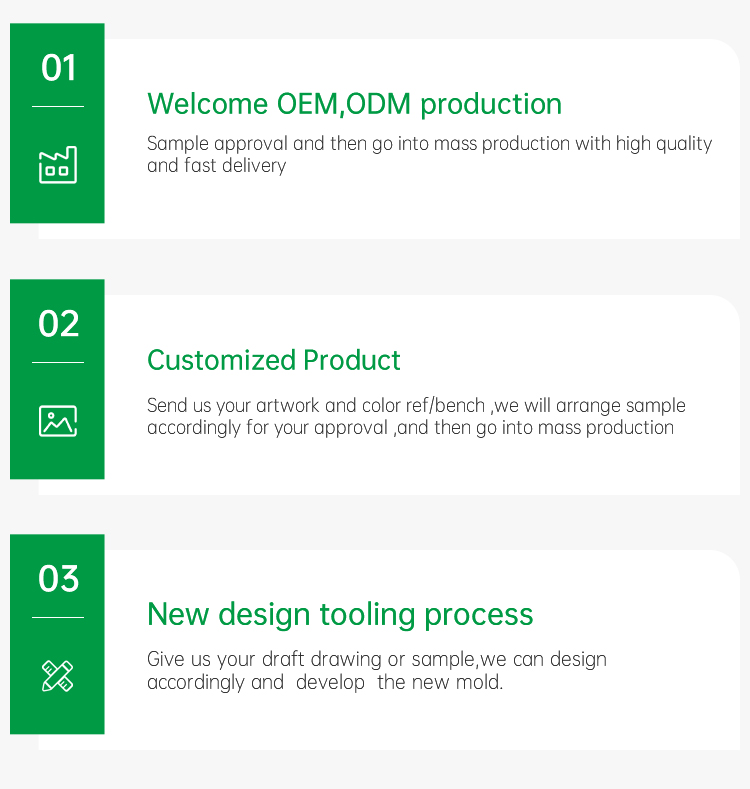 01

Welcome OEM,ODM production

Sample approval and then go into mass production with high quality and fast delivery

02

Customized Product

Send us your artwork and color ref/bench ,we will arrange sample accordingly for your approval ,and then go into mass production

03

New design tooling process

Give us your draft drawing or sample,we can design accordingly and develop the new mold.